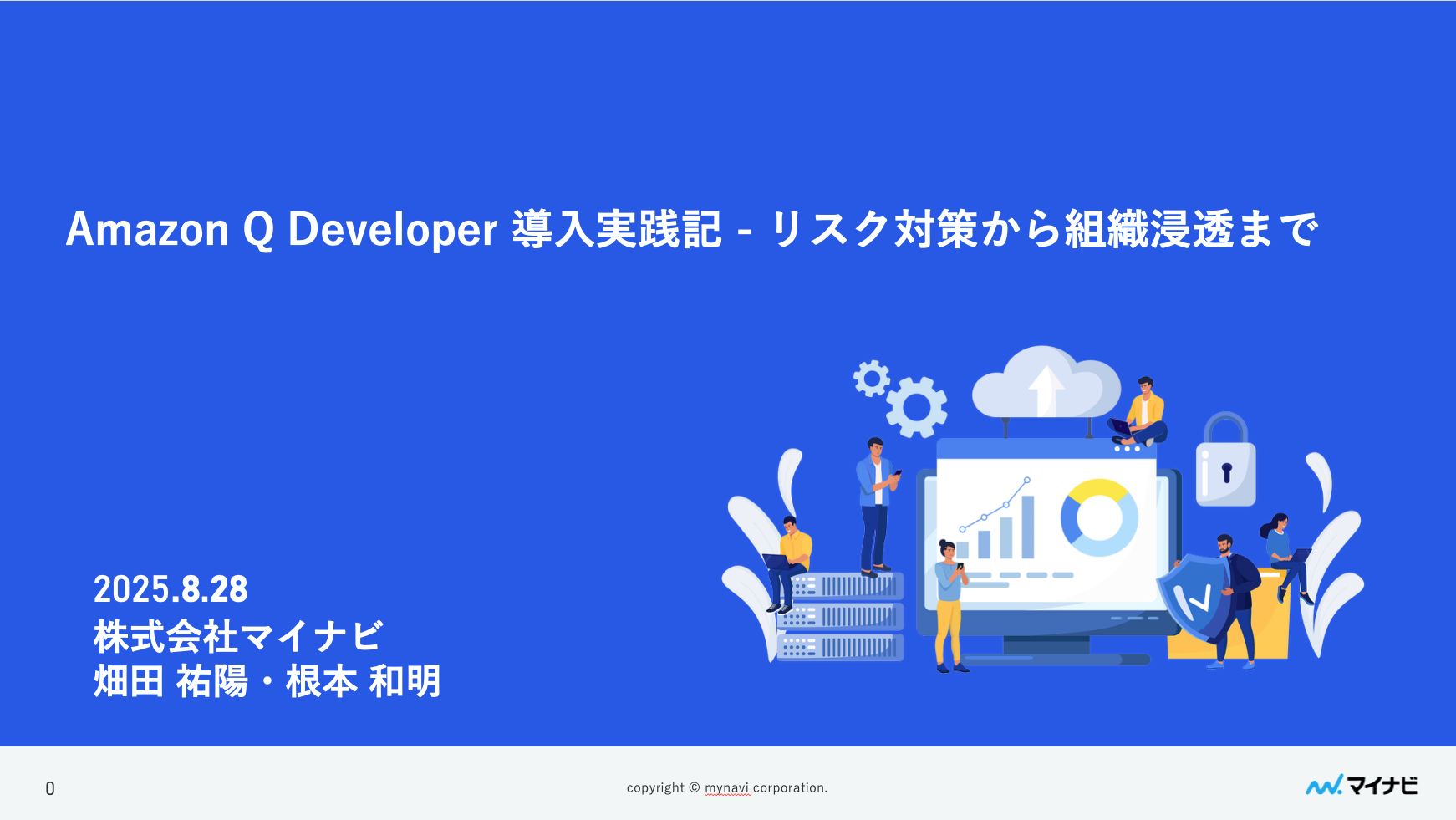 Amazon Q Developer 導入実践記 - リスク対策から組織浸透まで

2025.8.28
株式会社マイナビ
畑田 祐陽・根本 和明

0

copyright © mynavi corporation.

マイナビ